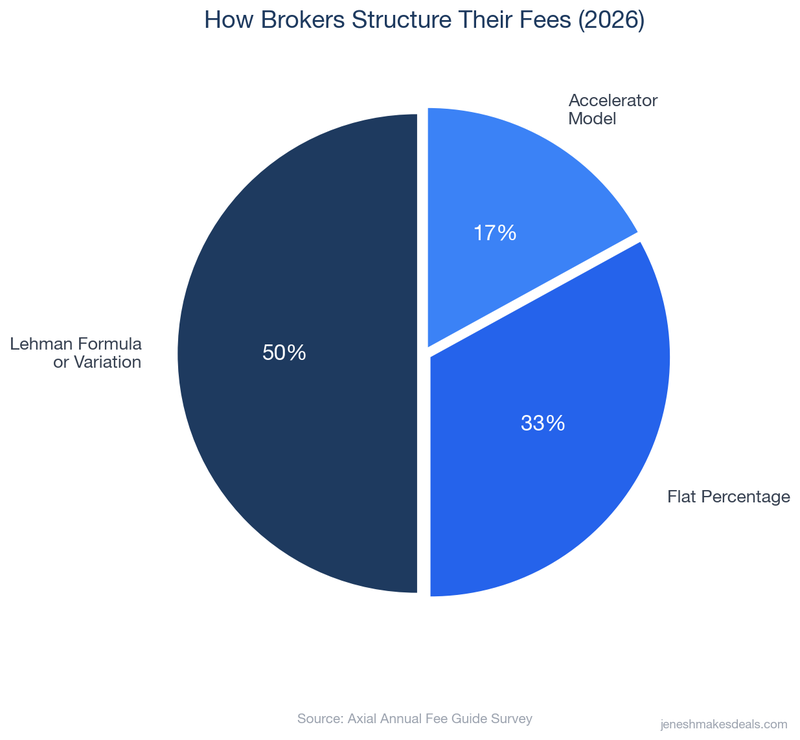 How Brokers Structure Their Fees (2026)

Accelerator Model

17%

Lehman Formula or Variation

50%

33%

Flat Percentage

Source: Axial Annual Fee Guide Survey

jeneshmakesdeals.com